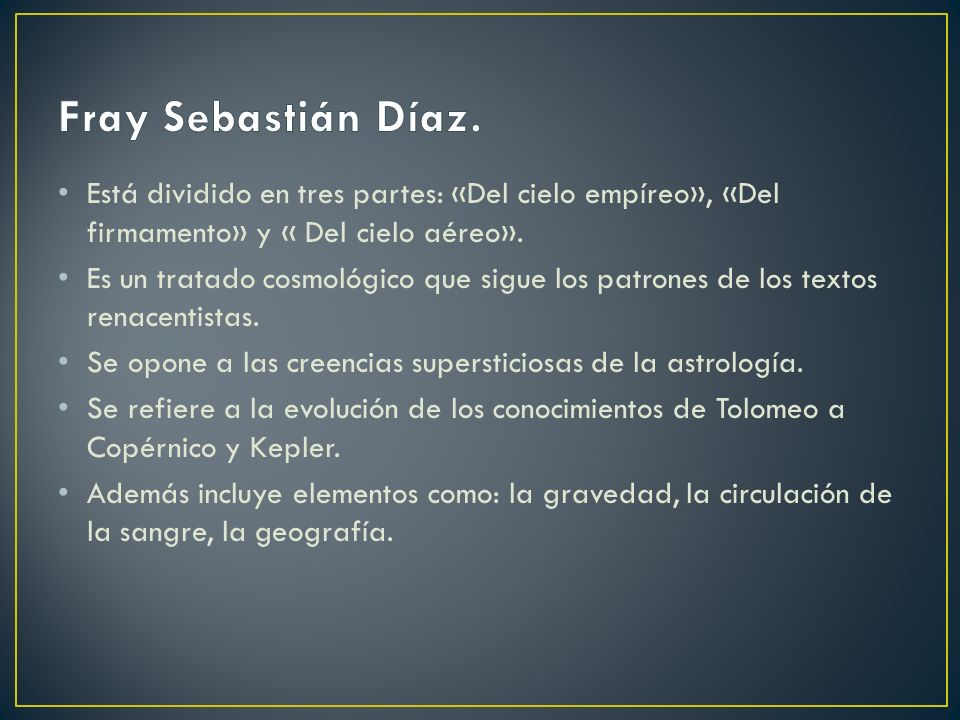 Fray Sebastián Díaz.

• Está dividido en tres partes: «Del cielo empíreo», «Del firmamento» y « Del cielo aéreo».

• Es un tratado cosmológico que sigue los patrones de los textos renacentistas.

• Se opone a las creencias supersticiosas de la astrología.

• Se refiere a la evolución de los conocimientos de Tolomeo a Copérnico y Kepler.

• Además incluye elementos como: la gravedad, la circulación de la sangre, la geografía.